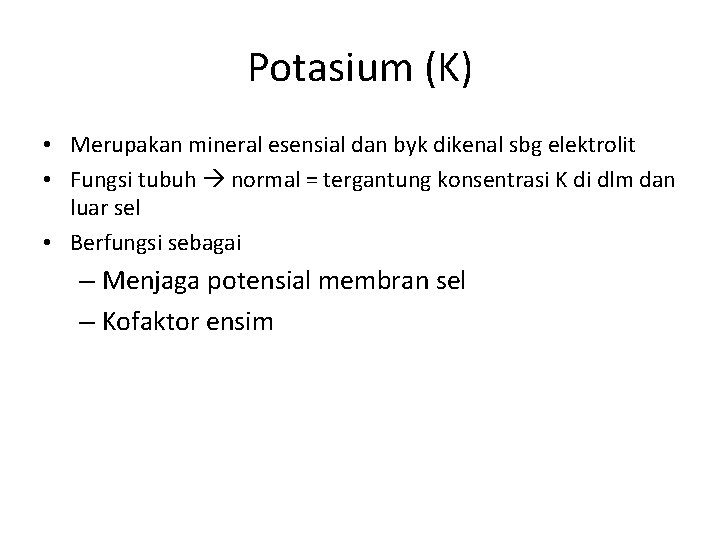 Potasium (K)

• Merupakan mineral esensial dan byk dikenal sbg elektrolit
• Fungsi tubuh → normal = tergantung konsentrasi K di dlm dan luar sel
• Berfungsi sebagai
– Menjaga potensial membran sel
– Kofaktor ensim